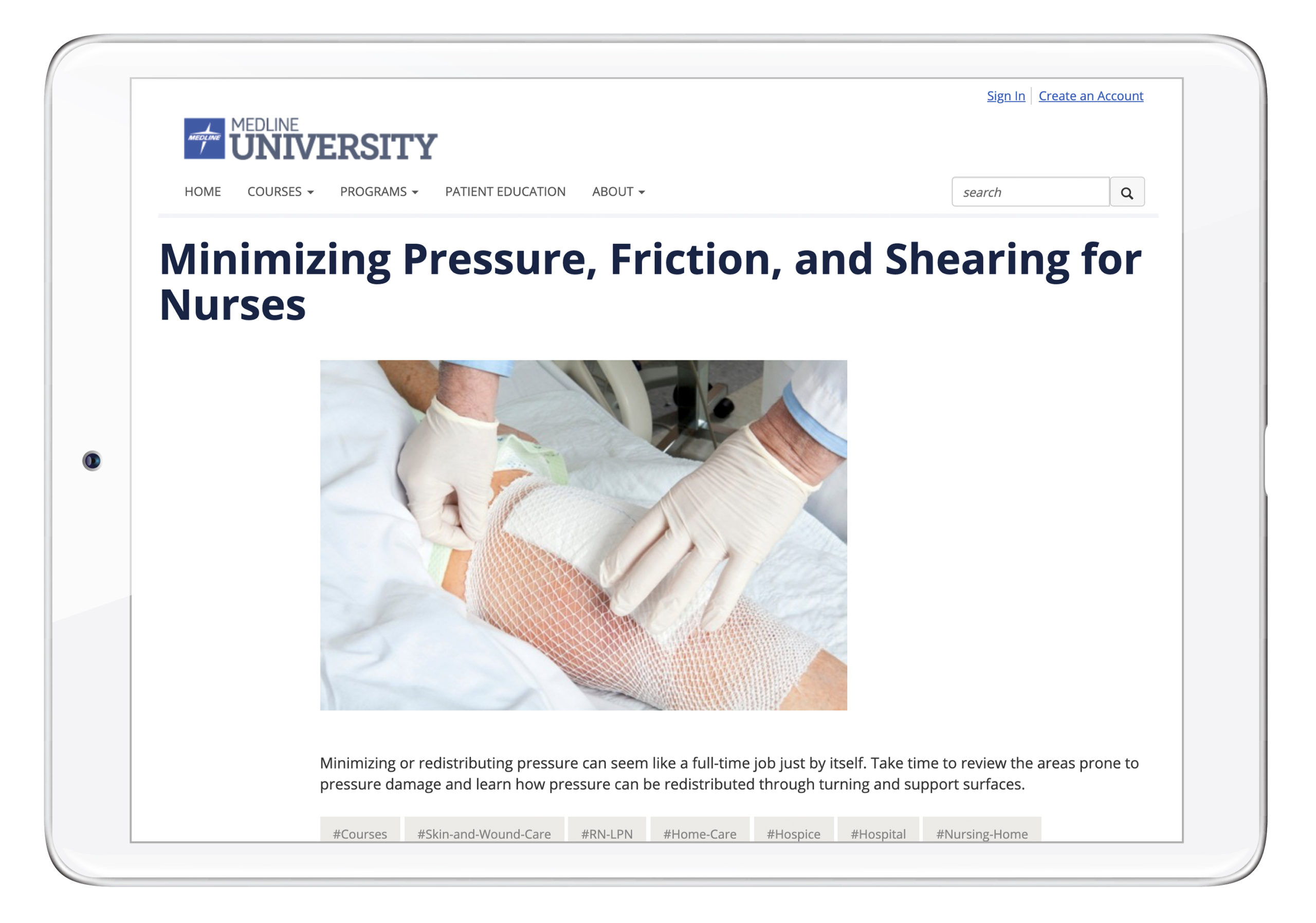 Sign In | Create an Account

MEDLINE MEDLINE UNIVERSITY

HOME COURSES PROGRAMS PATIENT EDUCATION ABOUT

search

Minimizing Pressure, Friction, and Shearing for Nurses

Minimizing or redistributing pressure can seem like a full-time job just by itself. Take time to review the areas prone to pressure damage and learn how pressure can be redistributed through turning and support surfaces.

#Courses #Skin-and-Wound-Care #RN-LPN #Home-Care #Hospice #Hospital #Nursing-Home